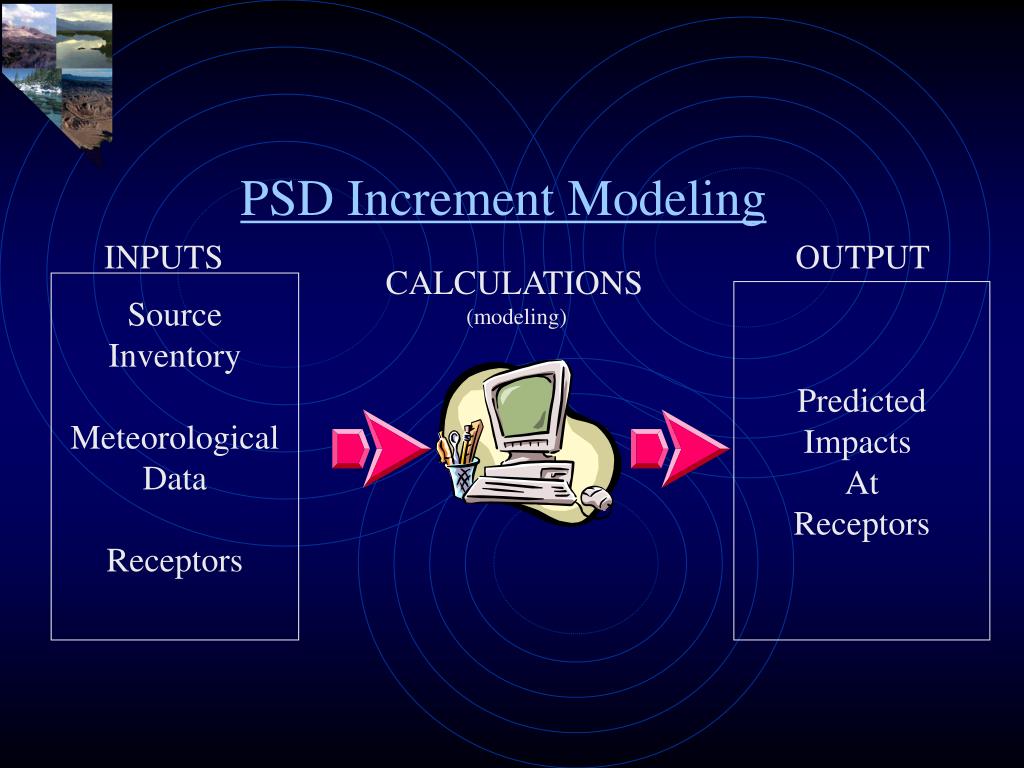 PSD Increment Modeling

INPUTS

Source Inventory

Meteorological Data

Receptors

CALCULATIONS
(modeling)

OUTPUT

Predicted Impacts At Receptors